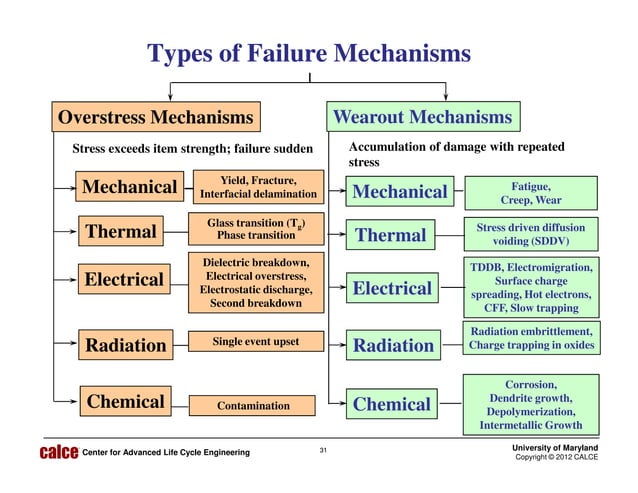 Types of Failure Mechanisms

Overstress Mechanisms

Stress exceeds item strength; failure sudden

Mechanical

Yield, Fracture, Interfacial delamination

Thermal

Glass transition ($T_g$) Phase transition

Electrical

Dielectric breakdown, Electrical overstress, Electrostatic discharge, Second breakdown

Radiation

Single event upset

Chemical

Contamination

Wearout Mechanisms

Accumulation of damage with repeated stress

Mechanical

Fatigue, Creep, Wear

Thermal

Stress driven diffusion voiding (SDDV)

Electrical

TDDB, Electromigration, Surface charge spreading, Hot electrons, CFF, Slow trapping

Radiation

Radiation embrittlement, Charge trapping in oxides

Chemical

Corrosion, Dendrite growth, Depolymerization, Intermetallic Growth

calce Center for Advanced Life Cycle Engineering

31

University of Maryland
Copyright © 2012 CALCE